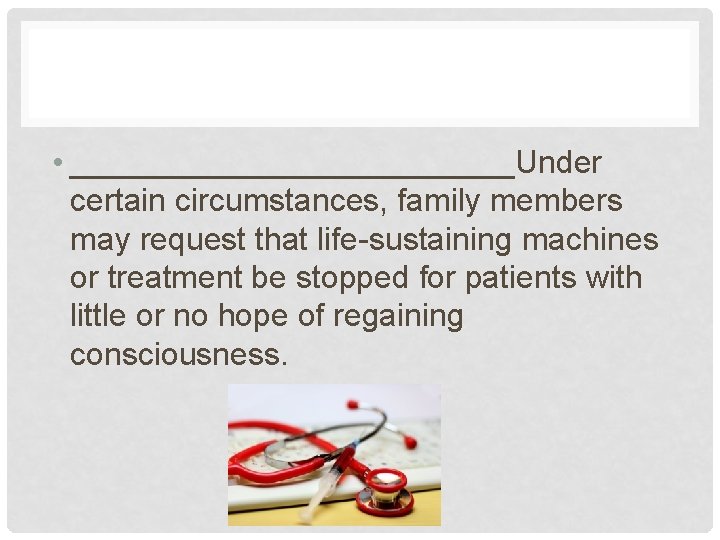 • ____________________________Under certain circumstances, family members may request that life-sustaining machines or treatment be stopped for patients with little or no hope of regaining consciousness.